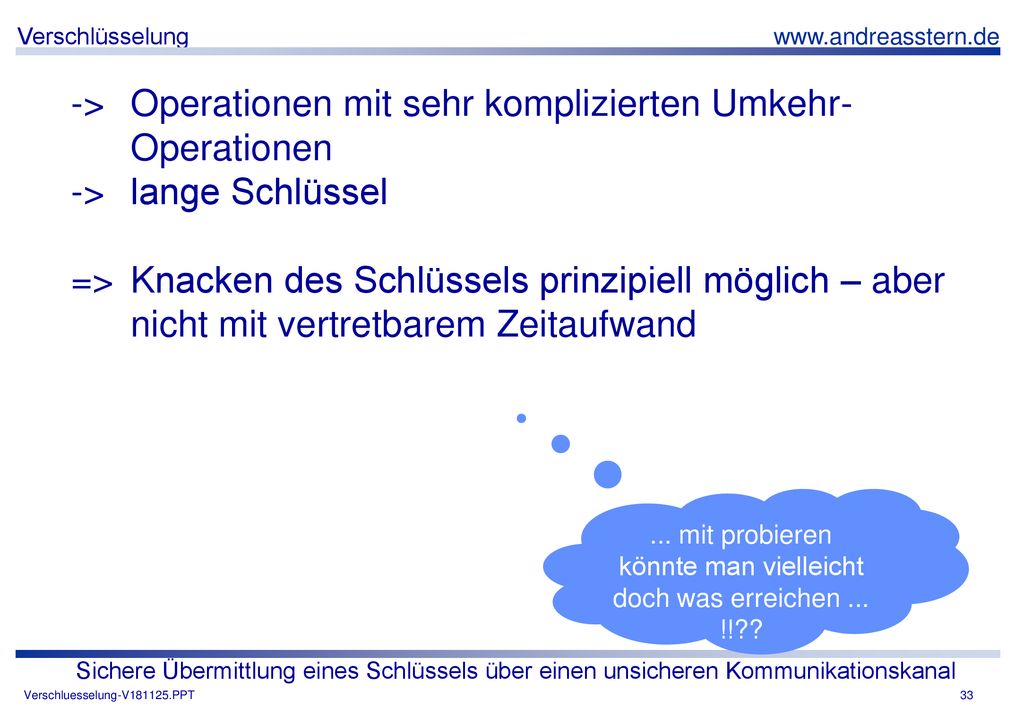 Verschlüsselung www.andreasstern.de

-> Operationen mit sehr komplizierten Umkehr-Operationen
-> lange Schlüssel

=> Knacken des Schlüssels prinzipiell möglich – aber nicht mit vertretbarem Zeitaufwand

... mit probieren könnte man vielleicht doch was erreichen ... !!??

Sichere Übermittlung eines Schlüssels über einen unsicheren Kommunikationskanal

Verschluesselung-V181125.PPT 33